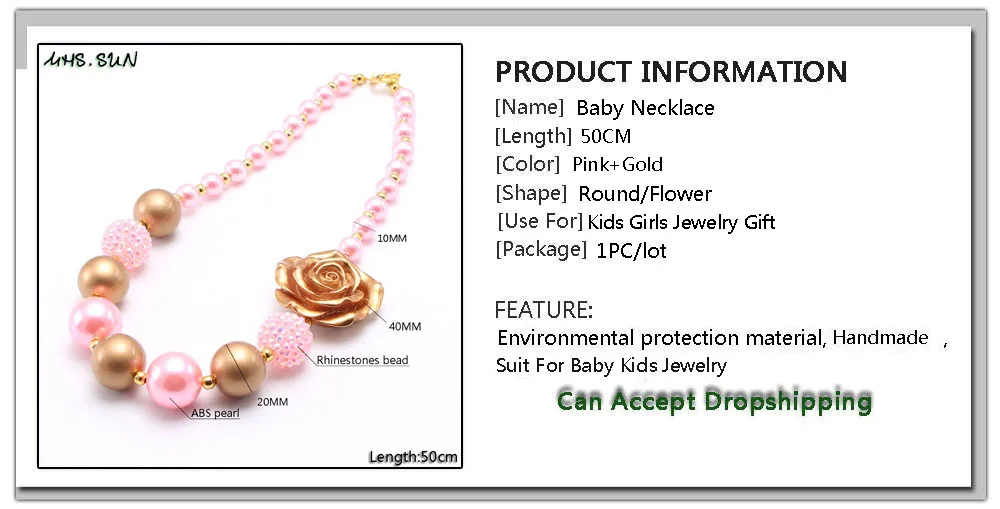 MHS.SUN

10MM

40MM

Rhinestones bead

20MM

ABS pearl

Length:50cm

PRODUCT INFORMATION

[Name] Baby Necklace
[Length] 50CM
[Color] Pink+Gold
[Shape] Round/Flower
[Use For] Kids Girls Jewelry Gift
[Package] 1PC/lot

FEATURE:
Environmental protection material, Handmade ,
Suit For Baby Kids Jewelry

Can Accept Dropshipping